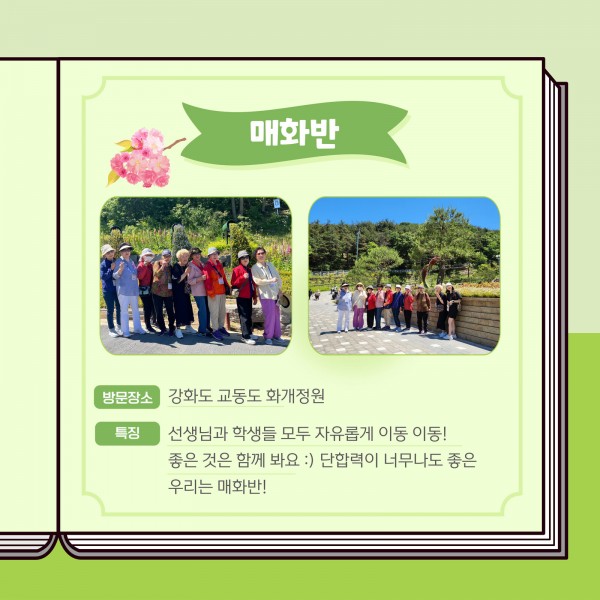 매화반

방문장소 강화도 교동도 화개정원

특징 선생님과 학생들 모두 자유롭게 이동 이동! 좋은 것은 함께 봐요 :) 단합력이 너무나도 좋은 우리는 매화반!